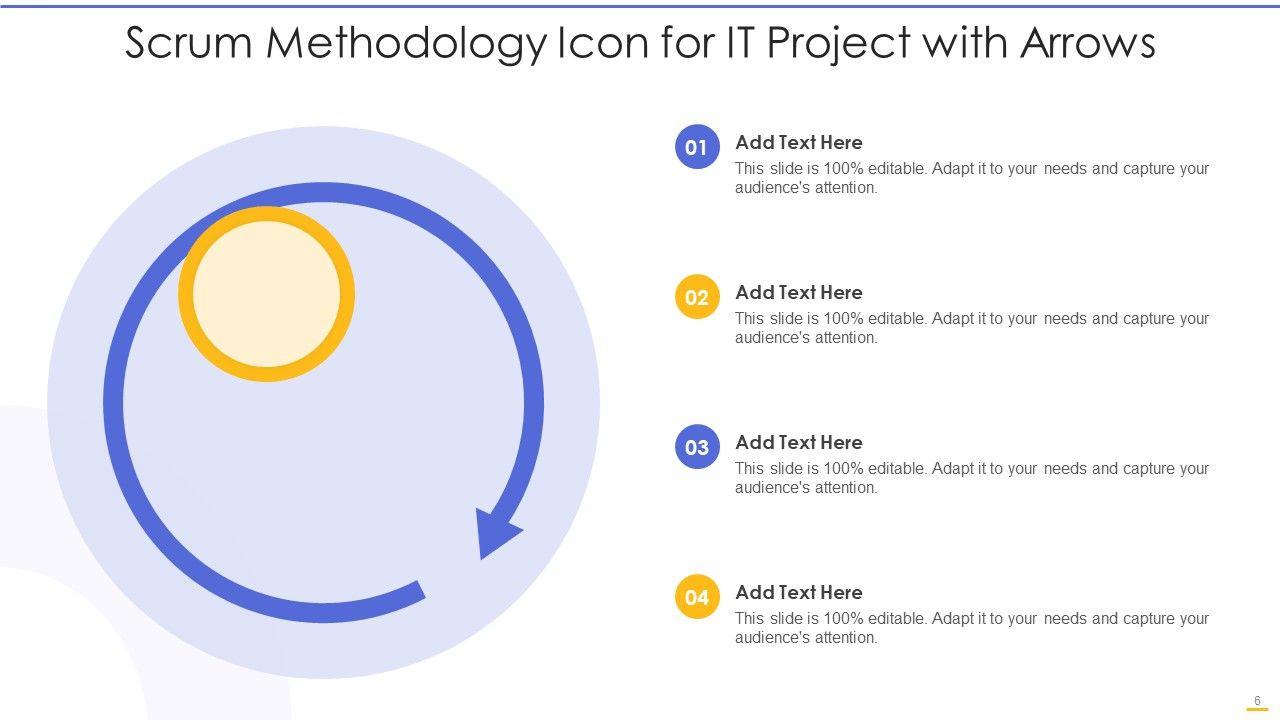 Scrum Methodology Icon for IT Project with Arrows

01
Add Text Here
This slide is 100% editable. Adapt it to your needs and capture your audience's attention.

02
Add Text Here
This slide is 100% editable. Adapt it to your needs and capture your audience's attention.

03
Add Text Here
This slide is 100% editable. Adapt it to your needs and capture your audience's attention.

04
Add Text Here
This slide is 100% editable. Adapt it to your needs and capture your audience's attention.

6